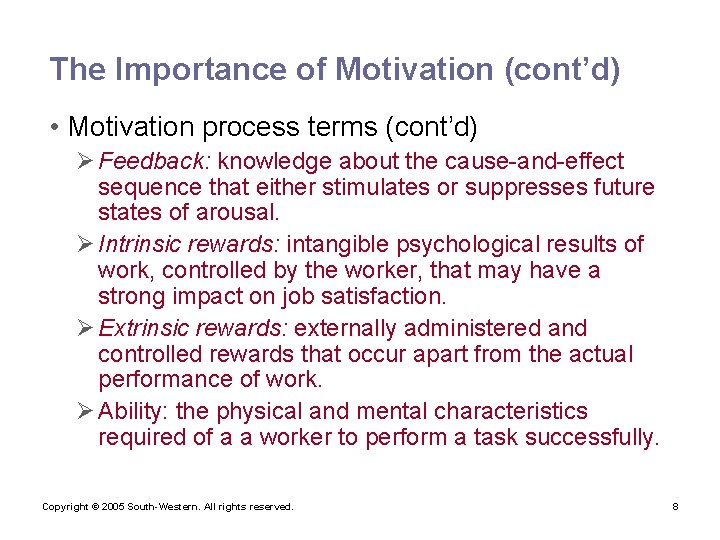 The Importance of Motivation (cont'd)

• Motivation process terms (cont'd)

➢ Feedback: knowledge about the cause-and-effect sequence that either stimulates or suppresses future states of arousal.

➢ Intrinsic rewards: intangible psychological results of work, controlled by the worker, that may have a strong impact on job satisfaction.

➢ Extrinsic rewards: externally administered and controlled rewards that occur apart from the actual performance of work.

➢ Ability: the physical and mental characteristics required of a a worker to perform a task successfully.

Copyright © 2005 South-Western. All rights reserved.

8